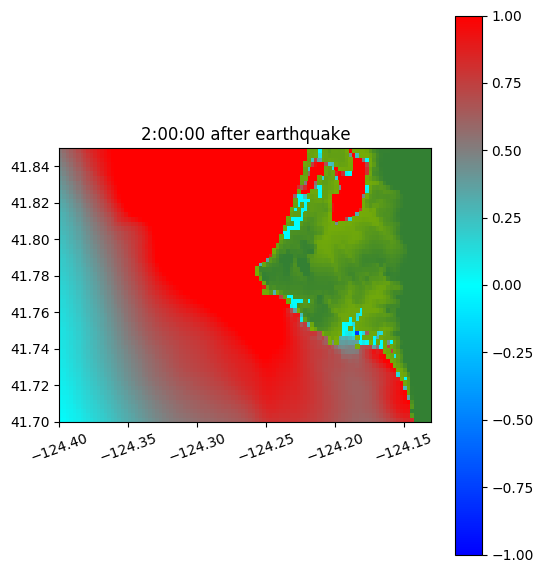 2:00:00 after earthquake

41.84
41.82
41.80
41.78
41.76
41.74
41.72
41.70

−124.40
−124.35
−124.30
−124.25
−124.20
−124.15

1.00
0.75
0.50
0.25
0.00
−0.25
−0.50
−0.75
−1.00